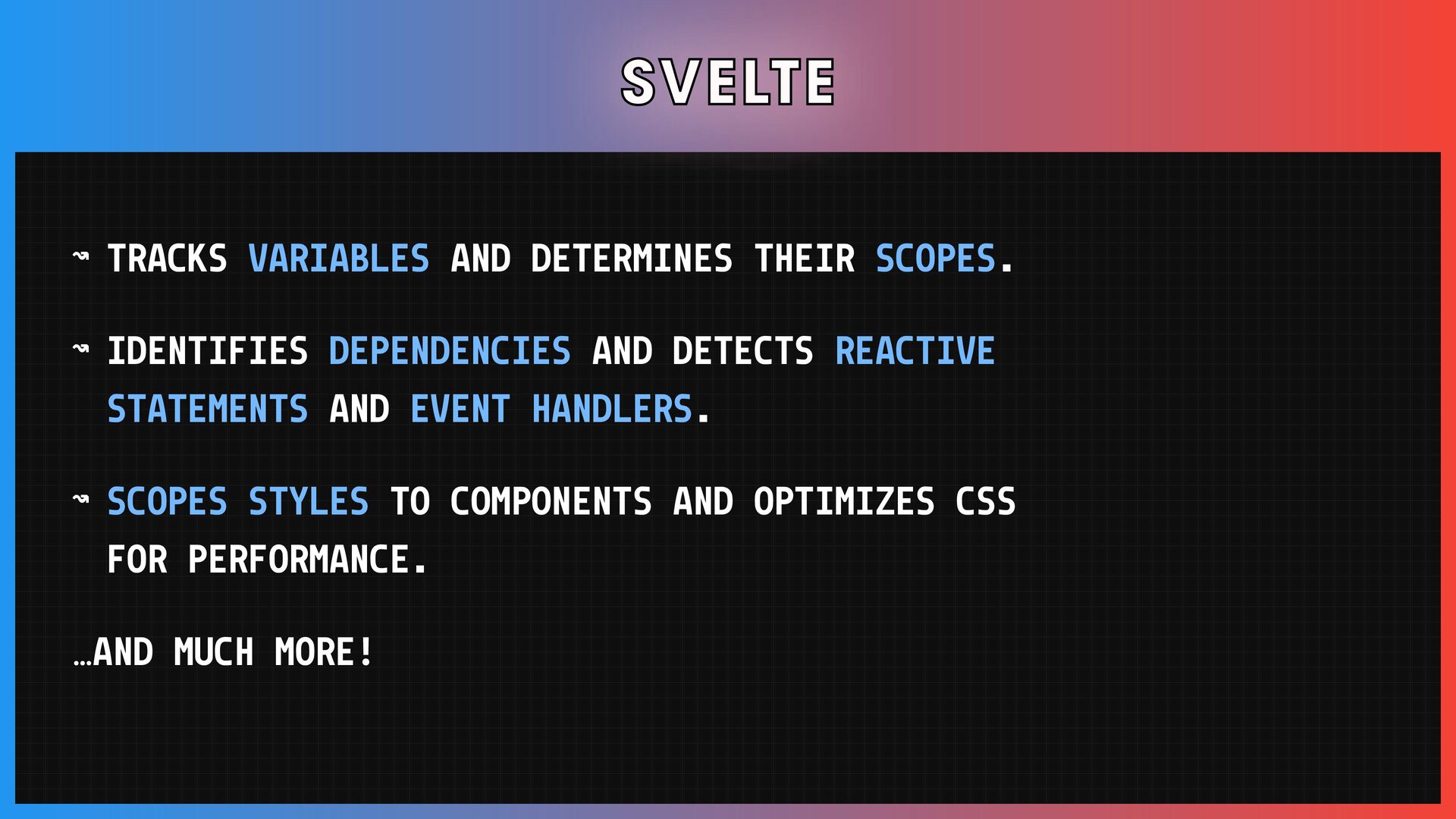 SVELTE

↝ TRACKS VARIABLES AND DETERMINES THEIR SCOPES.

↝ IDENTIFIES DEPENDENCIES AND DETECTS REACTIVE STATEMENTS AND EVENT HANDLERS.

↝ SCOPES STYLES TO COMPONENTS AND OPTIMIZES CSS FOR PERFORMANCE.

…AND MUCH MORE!